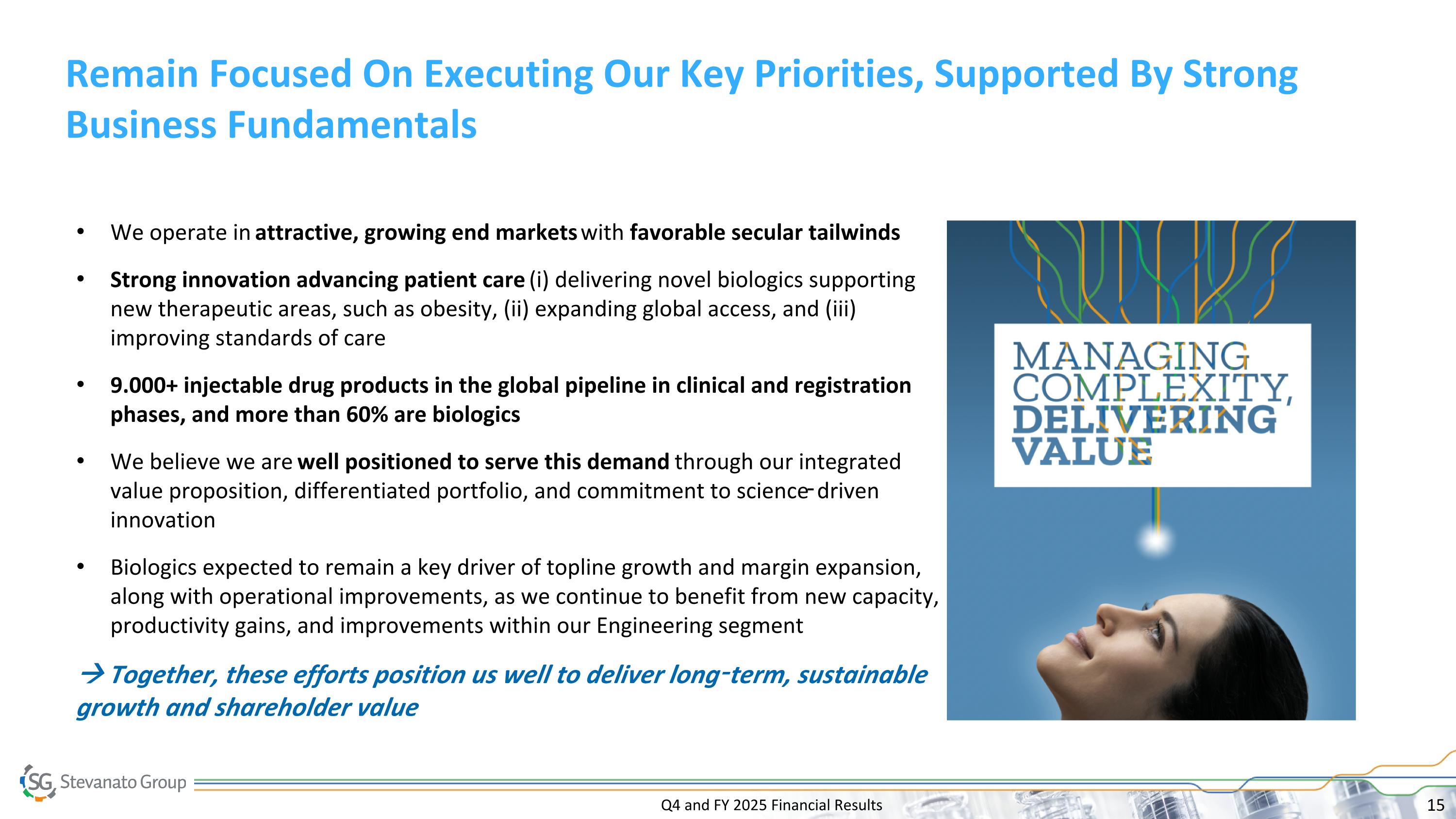 Remain Focused On Executing Our Key Priorities, Supported By Strong Business Fundamentals

• We operate in attractive, growing end markets with favorable secular tailwinds

• Strong innovation advancing patient care (i) delivering novel biologics supporting new therapeutic areas, such as obesity, (ii) expanding global access, and (iii) improving standards of care

• 9.000+ injectable drug products in the global pipeline in clinical and registration phases, and more than 60% are biologics

• We believe we are well positioned to serve this demand through our integrated value proposition, differentiated portfolio, and commitment to science-driven innovation

• Biologics expected to remain a key driver of topline growth and margin expansion, along with operational improvements, as we continue to benefit from new capacity, productivity gains, and improvements within our Engineering segment

→ Together, these efforts position us well to deliver long-term, sustainable growth and shareholder value

MANAGING COMPLEXITY, DELIVERING VALUE

SG Stevanato Group

Q4 and FY 2025 Financial Results

15